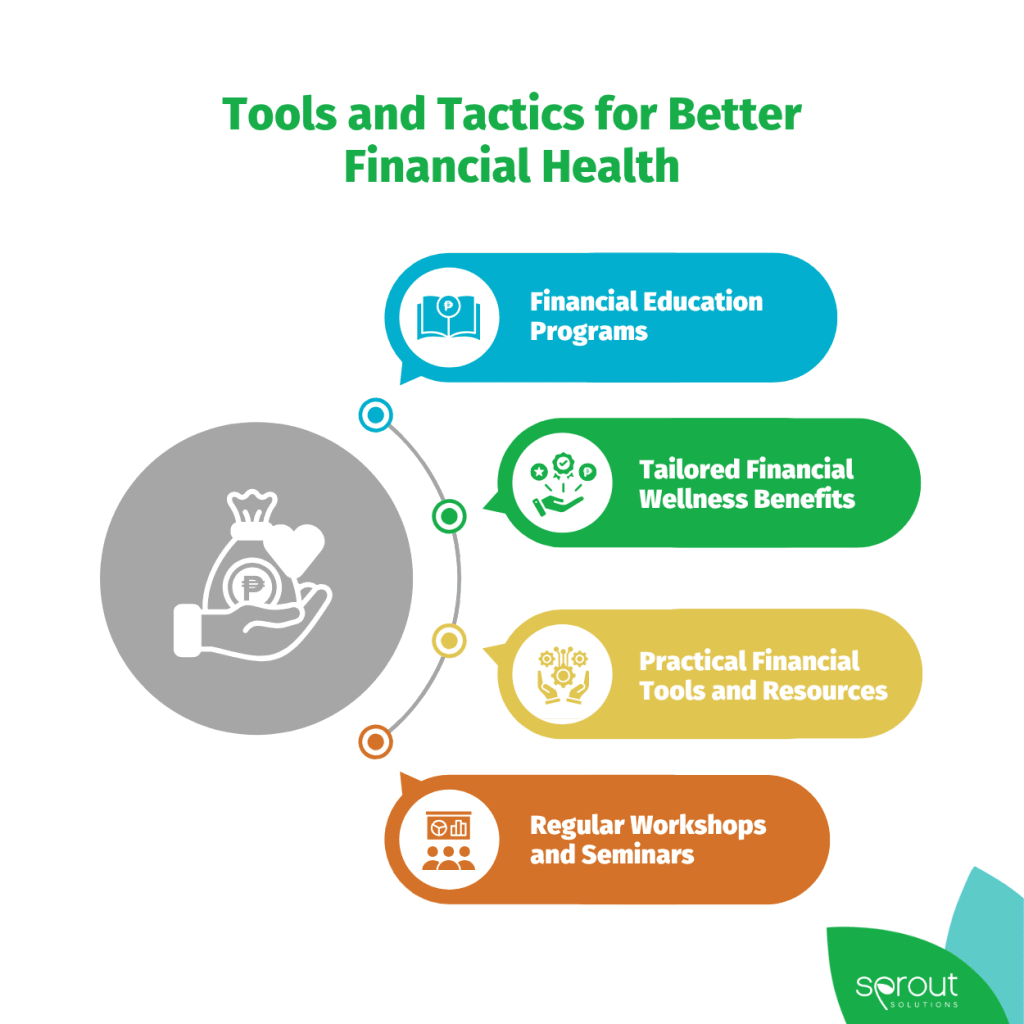 Tools and Tactics for Better Financial Health

Financial Education Programs

Tailored Financial Wellness Benefits

Practical Financial Tools and Resources

Regular Workshops and Seminars

sprout
SOLUTIONS